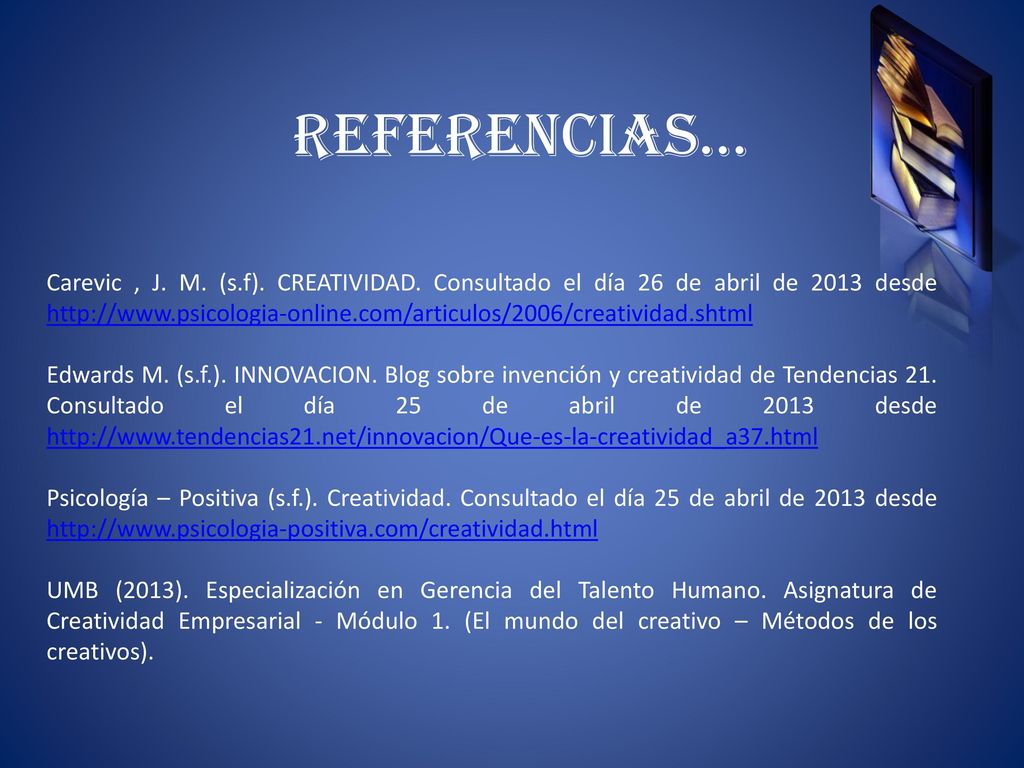 REFERENCIAS…

Carevic , J. M. (s.f). CREATIVIDAD. Consultado el día 26 de abril de 2013 desde http://www.psicologia-online.com/articulos/2006/creatividad.shtml

Edwards M. (s.f.). INNOVACION. Blog sobre invención y creatividad de Tendencias 21. Consultado el día 25 de abril de 2013 desde http://www.tendencias21.net/innovacion/Que-es-la-creatividad_a37.html

Psicología – Positiva (s.f.). Creatividad. Consultado el día 25 de abril de 2013 desde http://www.psicologia-positiva.com/creatividad.html

UMB (2013). Especialización en Gerencia del Talento Humano. Asignatura de Creatividad Empresarial - Módulo 1. (El mundo del creativo – Métodos de los creativos).